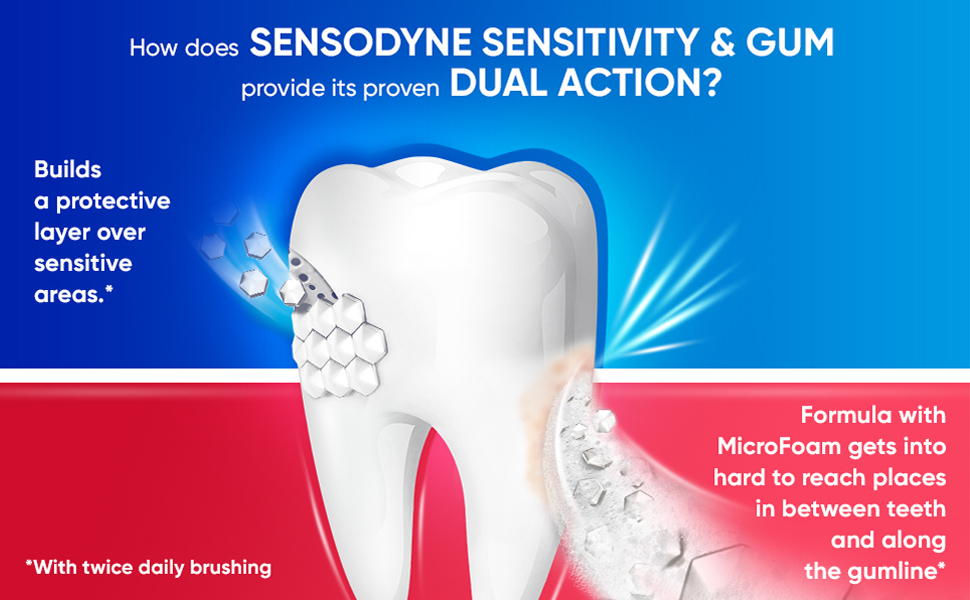 How does SENSODYNE SENSITIVITY & GUM provide its proven DUAL ACTION?

Builds a protective layer over sensitive areas.*

Formula with MicroFoam gets into hard to reach places in between teeth and along the gumline*

*With twice daily brushing